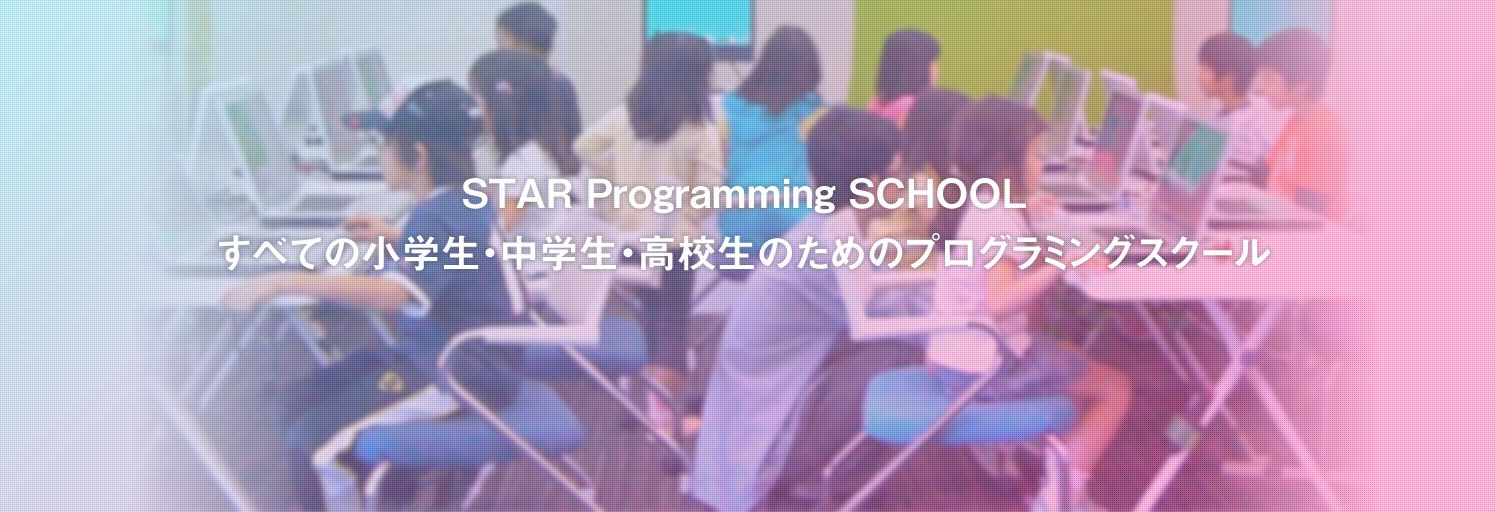 STAR Programming SCHOOL
すべての小学生・中学生・高校生のためのプログラミングスクール